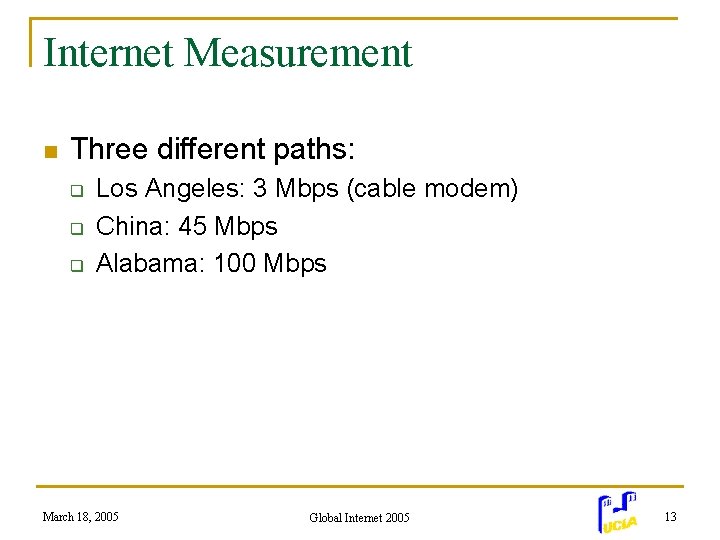 Internet Measurement

Three different paths:
Los Angeles: 3 Mbps (cable modem)
China: 45 Mbps
Alabama: 100 Mbps

March 18, 2005

Global Internet 2005

UCLA

13